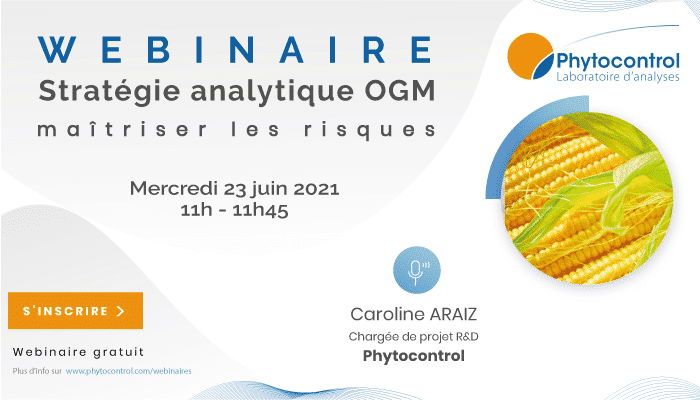 WEBINAIRE
Stratégie analytique OGM
maîtriser les risques

Phytocontrol
Laboratoire d'analyses

Mercredi 23 juin 2021
11h - 11h45

S'INSCRIRE >

Webinaire gratuit

Plus d'info sur www.phytocontrol.com/webinaires

Caroline ARAIZ
Chargée de projet R&D
Phytocontrol